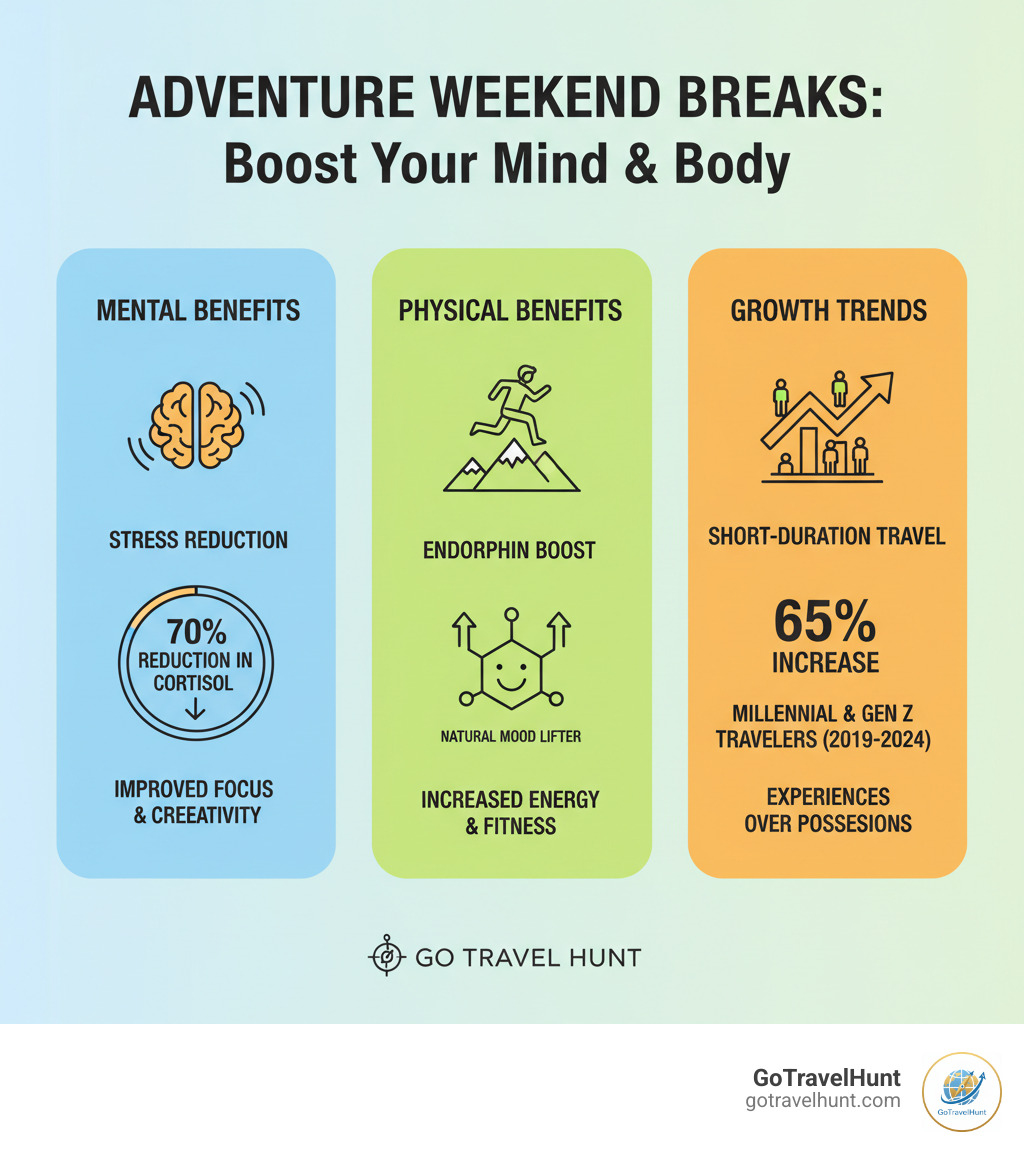 ADVENTURE WEEKEND BREAKS:
Boost Your Mind & Body

MENTAL BENEFITS

STRESS REDUCTION

70%
REDUCTION IN CORTISOL

IMPROVED FOCUS & CREEATIVITY

PHYSICAL BENEFITS

ENDORPHIN BOOST

NATURAL MOOD LIFTER

INCREASED ENERGY & FITNESS

GROWTH TRENDS

SHORT-DURATION TRAVEL

65%
INCREASE

MILLENNIAL & GEN Z TRAVELERS (2019-2024)

EXPERIENCES OVER POSSESIONS

GO TRAVEL HUNT

GoTravelHunt
gotravelhunt.com

GoTravelHunt